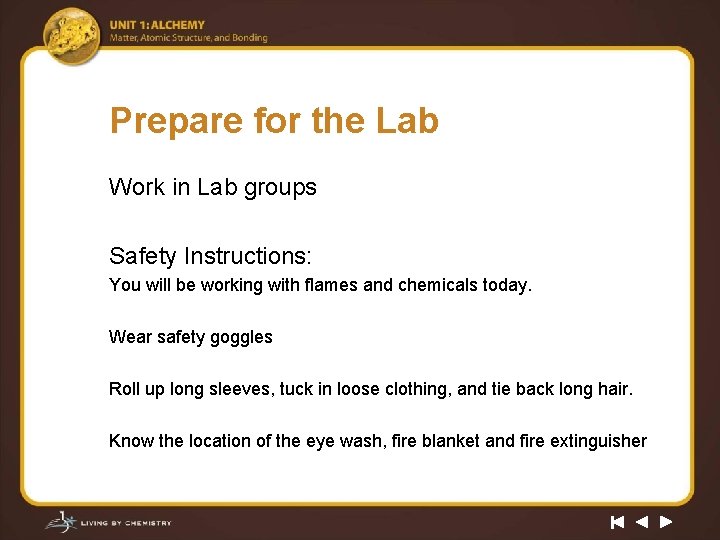 UNIT 1: ALCHEMY
Matter, Atomic Structure, and Bonding

Prepare for the Lab

Work in Lab groups

Safety Instructions:
You will be working with flames and chemicals today.

Wear safety goggles

Roll up long sleeves, tuck in loose clothing, and tie back long hair.

Know the location of the eye wash, fire blanket and fire extinguisher

LIVING BY CHEMISTRY